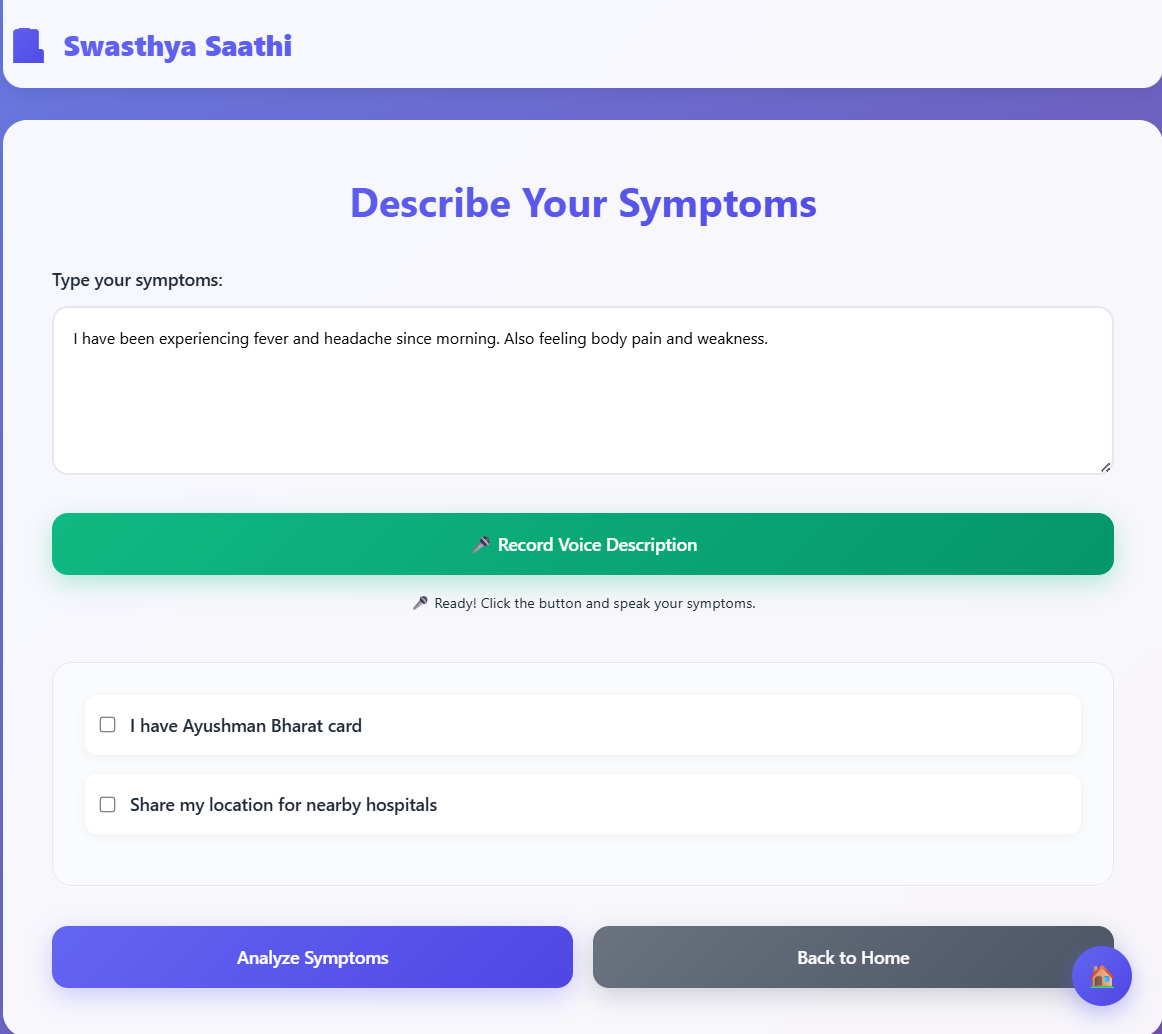 Swasthya Saathi

Describe Your Symptoms

Type your symptoms:

I have been experiencing fever and headache since morning. Also feeling body pain and weakness.

🎤 Record Voice Description

🎤 Ready! Click the button and speak your symptoms.

I have Ayushman Bharat card

Share my location for nearby hospitals

Analyze Symptoms

Back to Home